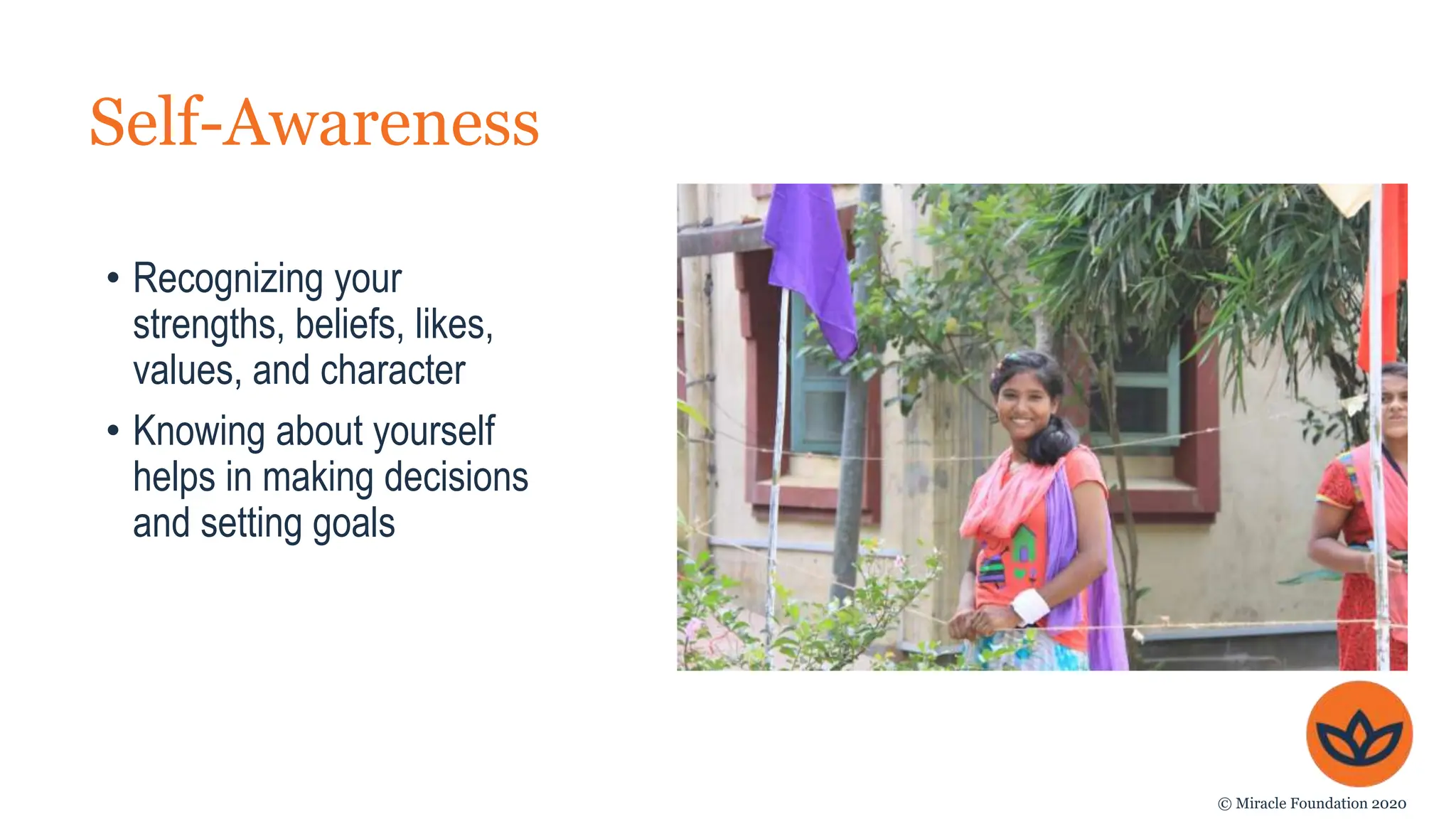 Self-Awareness

• Recognizing your strengths, beliefs, likes, values, and character

• Knowing about yourself helps in making decisions and setting goals

© Miracle Foundation 2020